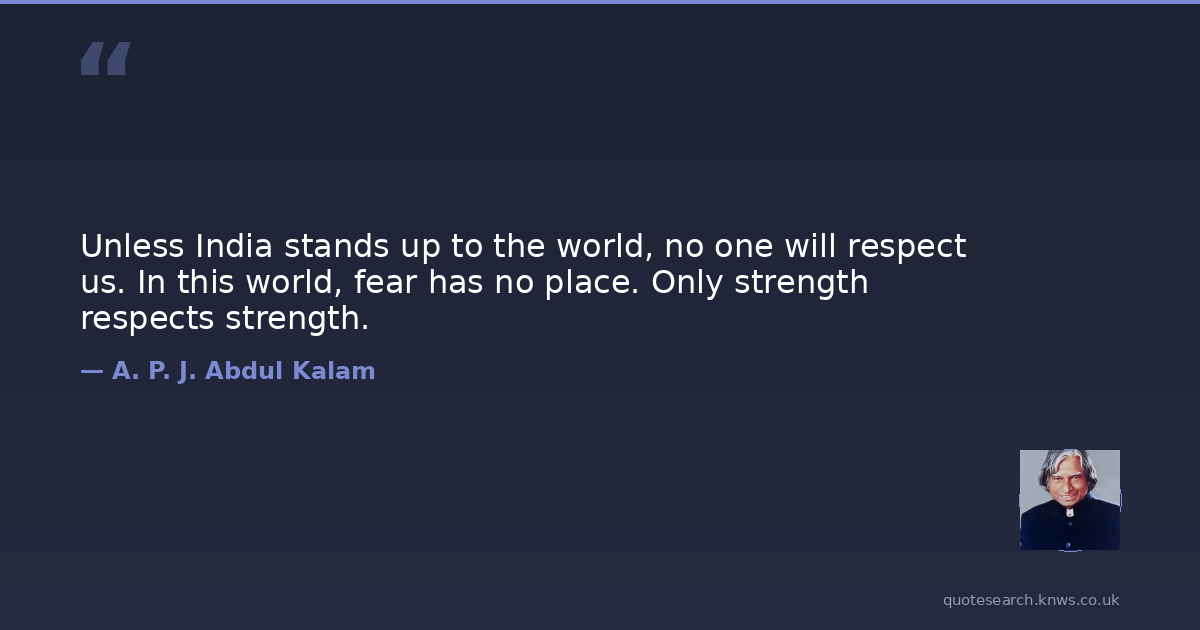 “

Unless India stands up to the world, no one will respect us. In this world, fear has no place. Only strength respects strength.

— A. P. J. Abdul Kalam

quotesearch.knws.co.uk